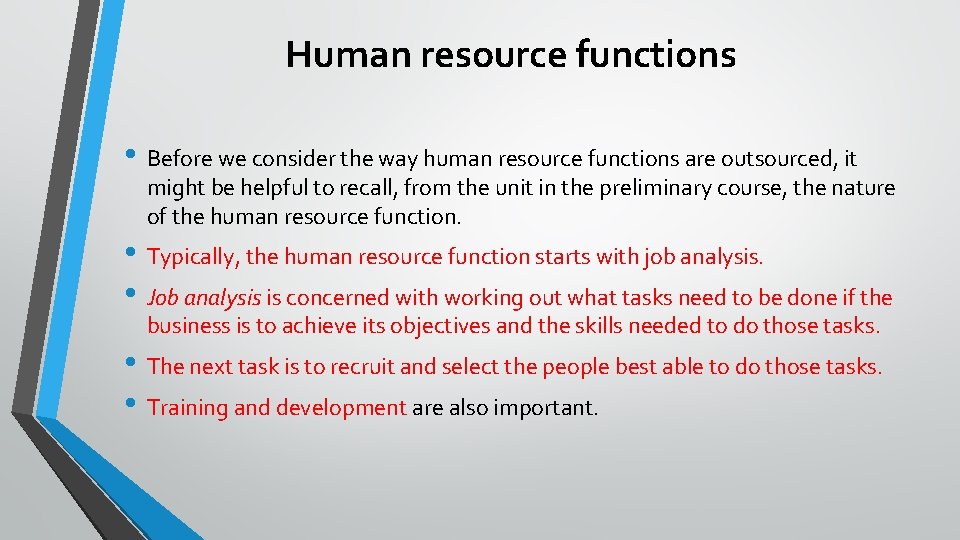 Human resource functions

• Before we consider the way human resource functions are outsourced, it might be helpful to recall, from the unit in the preliminary course, the nature of the human resource function.

• Typically, the human resource function starts with job analysis.

• Job analysis is concerned with working out what tasks need to be done if the business is to achieve its objectives and the skills needed to do those tasks.

• The next task is to recruit and select the people best able to do those tasks.

• Training and development are also important.